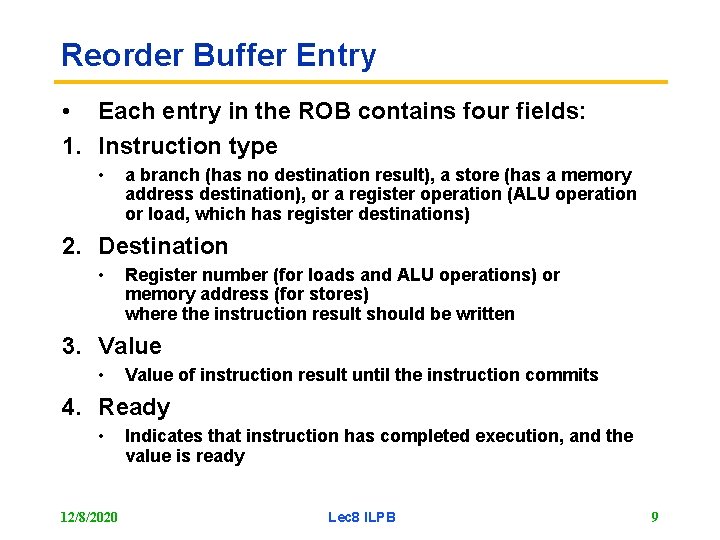 Reorder Buffer Entry

• Each entry in the ROB contains four fields:

1. Instruction type
• a branch (has no destination result), a store (has a memory address destination), or a register operation (ALU operation or load, which has register destinations)

2. Destination
• Register number (for loads and ALU operations) or memory address (for stores)
where the instruction result should be written

3. Value
• Value of instruction result until the instruction commits

4. Ready
• Indicates that instruction has completed execution, and the value is ready

12/8/2020 Lec8 ILPB 9